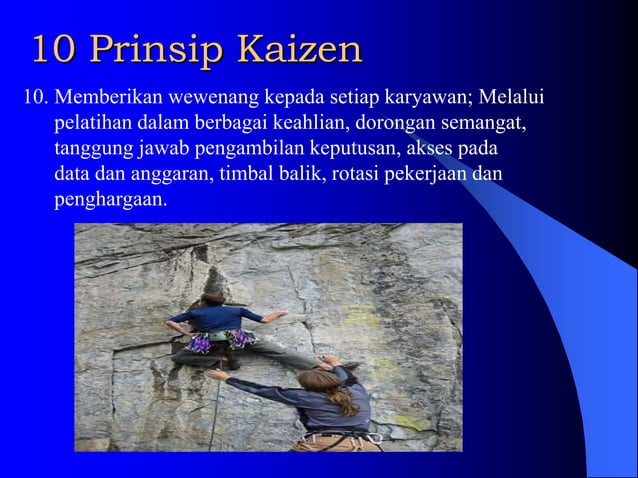 10 Prinsip Kaizen

10. Memberikan wewenang kepada setiap karyawan; Melalui pelatihan dalam berbagai keahlian, dorongan semangat, tanggung jawab pengambilan keputusan, akses pada data dan anggaran, timbal balik, rotasi pekerjaan dan penghargaan.